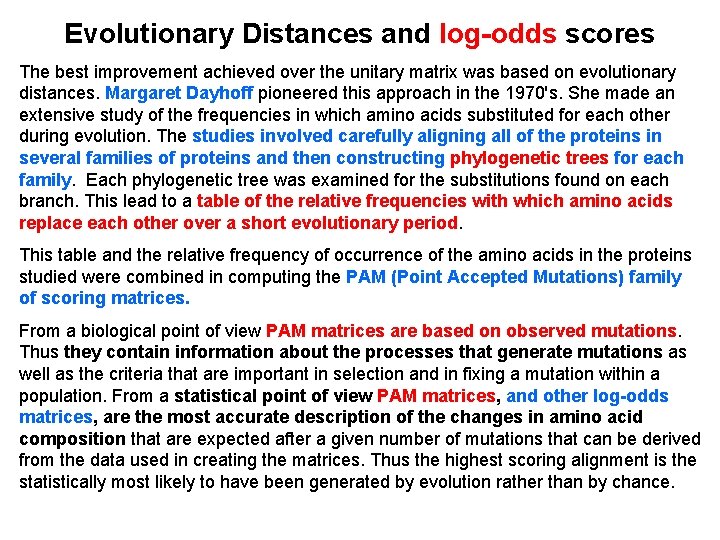 Evolutionary Distances and log-odds scores

The best improvement achieved over the unitary matrix was based on evolutionary distances. Margaret Dayhoff pioneered this approach in the 1970's. She made an extensive study of the frequencies in which amino acids substituted for each other during evolution. The studies involved carefully aligning all of the proteins in several families of proteins and then constructing phylogenetic trees for each family. Each phylogenetic tree was examined for the substitutions found on each branch. This lead to a table of the relative frequencies with which amino acids replace each other over a short evolutionary period.

This table and the relative frequency of occurrence of the amino acids in the proteins studied were combined in computing the PAM (Point Accepted Mutations) family of scoring matrices.

From a biological point of view PAM matrices are based on observed mutations. Thus they contain information about the processes that generate mutations as well as the criteria that are important in selection and in fixing a mutation within a population. From a statistical point of view PAM matrices, and other log-odds matrices, are the most accurate description of the changes in amino acid composition that are expected after a given number of mutations that can be derived from the data used in creating the matrices. Thus the highest scoring alignment is the statistically most likely to have been generated by evolution rather than by chance.